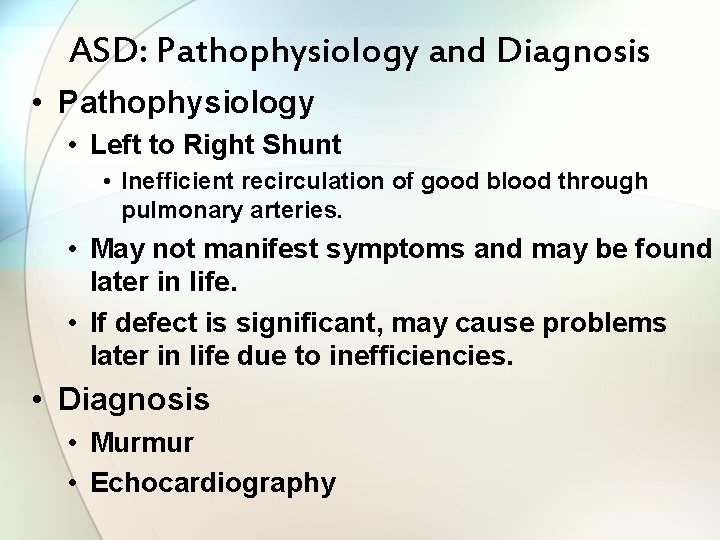 ASD: Pathophysiology and Diagnosis

• Pathophysiology
  • Left to Right Shunt
    • Inefficient recirculation of good blood through pulmonary arteries.
  • May not manifest symptoms and may be found later in life.
  • If defect is significant, may cause problems later in life due to inefficiencies.
• Diagnosis
  • Murmur
  • Echocardiography